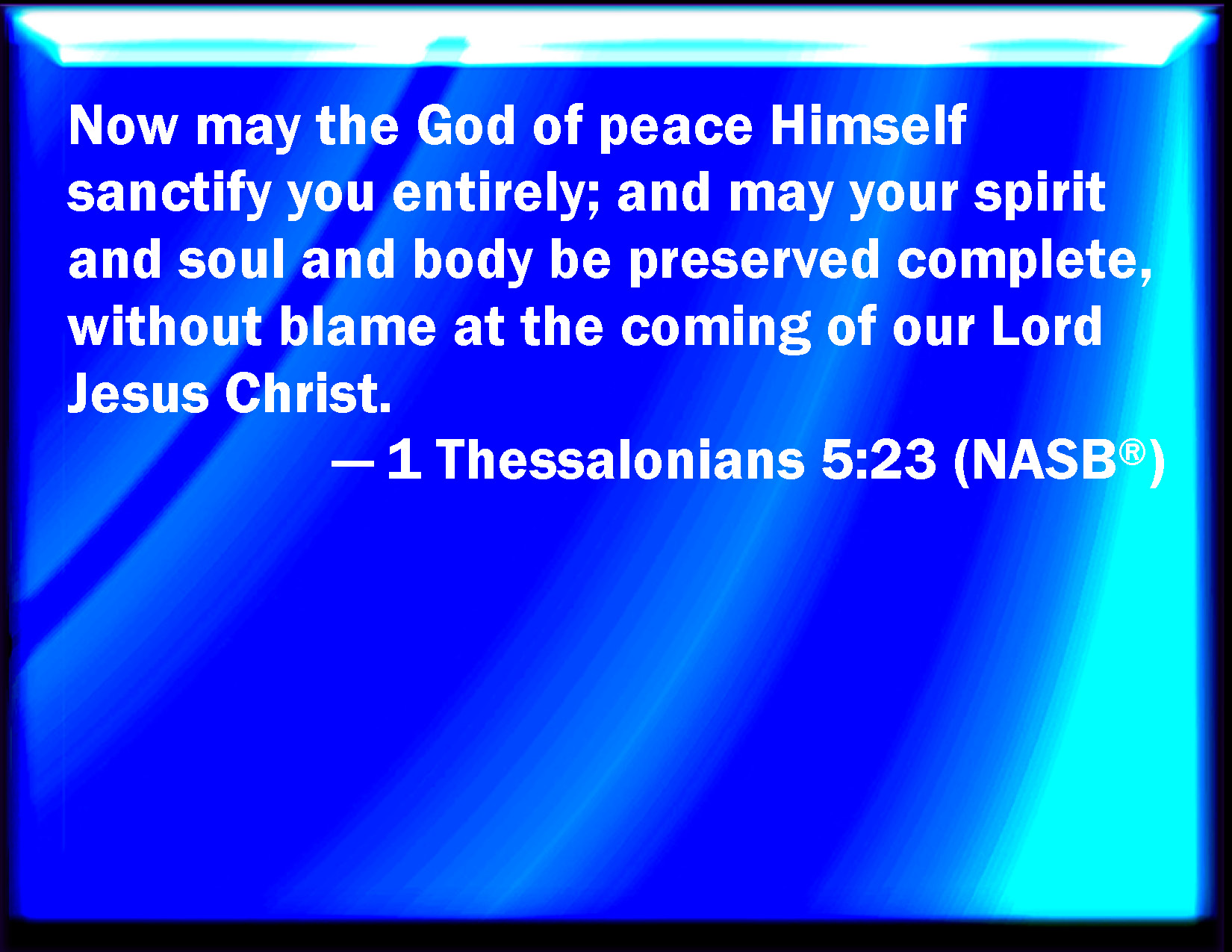 Now may the God of peace Himself sanctify you entirely; and may your spirit and soul and body be preserved complete, without blame at the coming of our Lord Jesus Christ.

— 1 Thessalonians 5:23 (NASB®)